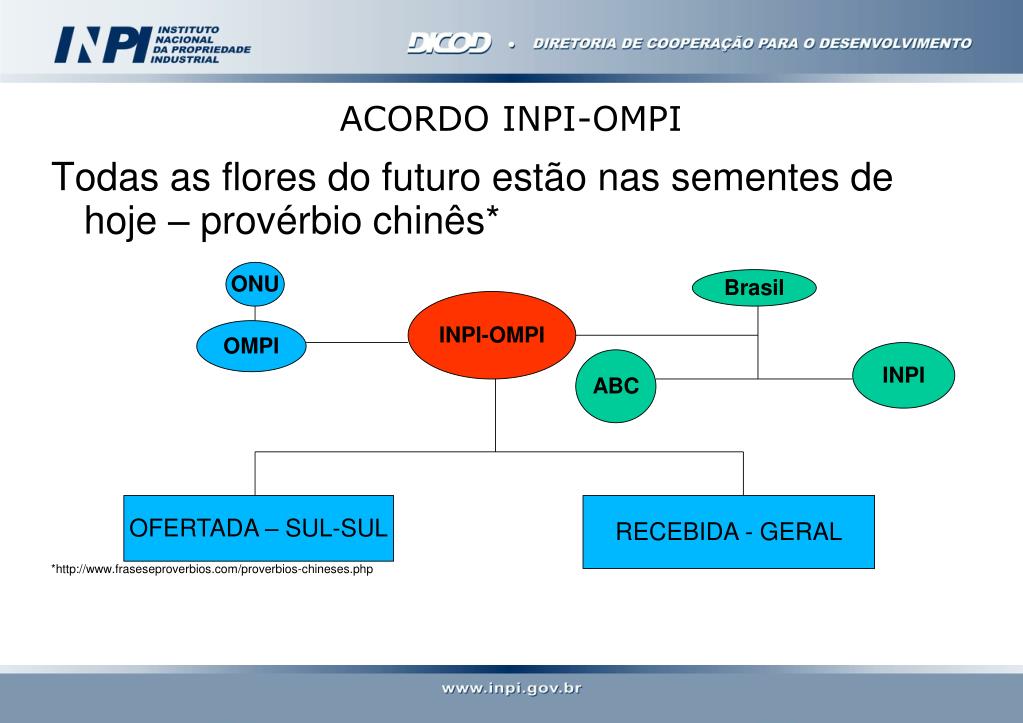 INPI INSTITUTO NACIONAL DA PROPRIEDADE INDUSTRIAL

DICOD • DIRETORIA DE COOPERAÇÃO PARA O DESENVOLVIMENTO

ACORDO INPI-OMPI

Todas as flores do futuro estão nas sementes de hoje – provérbio chinês*

ONU

OMPI

INPI-OMPI

Brasil

ABC

INPI

OFERTADA – SUL-SUL

RECEBIDA - GERAL

*http://www.fraseseproverbios.com/proverbios-chineses.php

www.inpi.gov.br